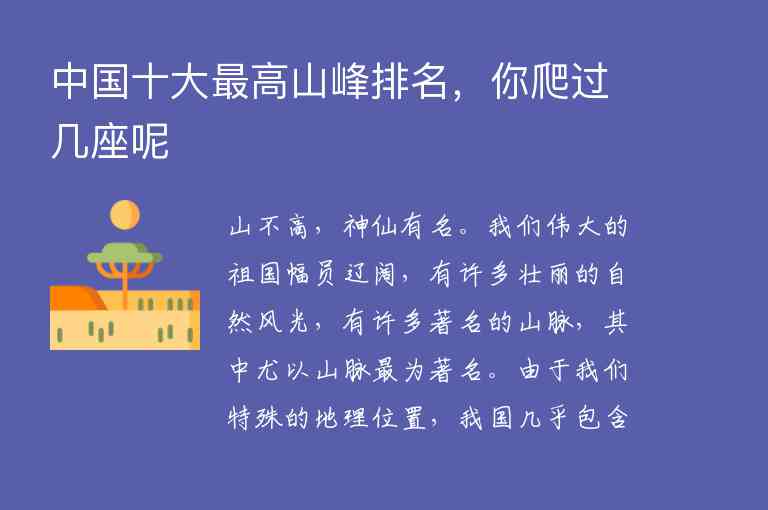 中国十大最高山峰排名，你爬过几座呢

山不高，神仙有名。我们伟大的祖国幅员辽阔，有许多壮丽的自然风光，有许多著名的山脉，其中尤以山脉最为著名。由于我们特殊的地理位置，我国几乎包含